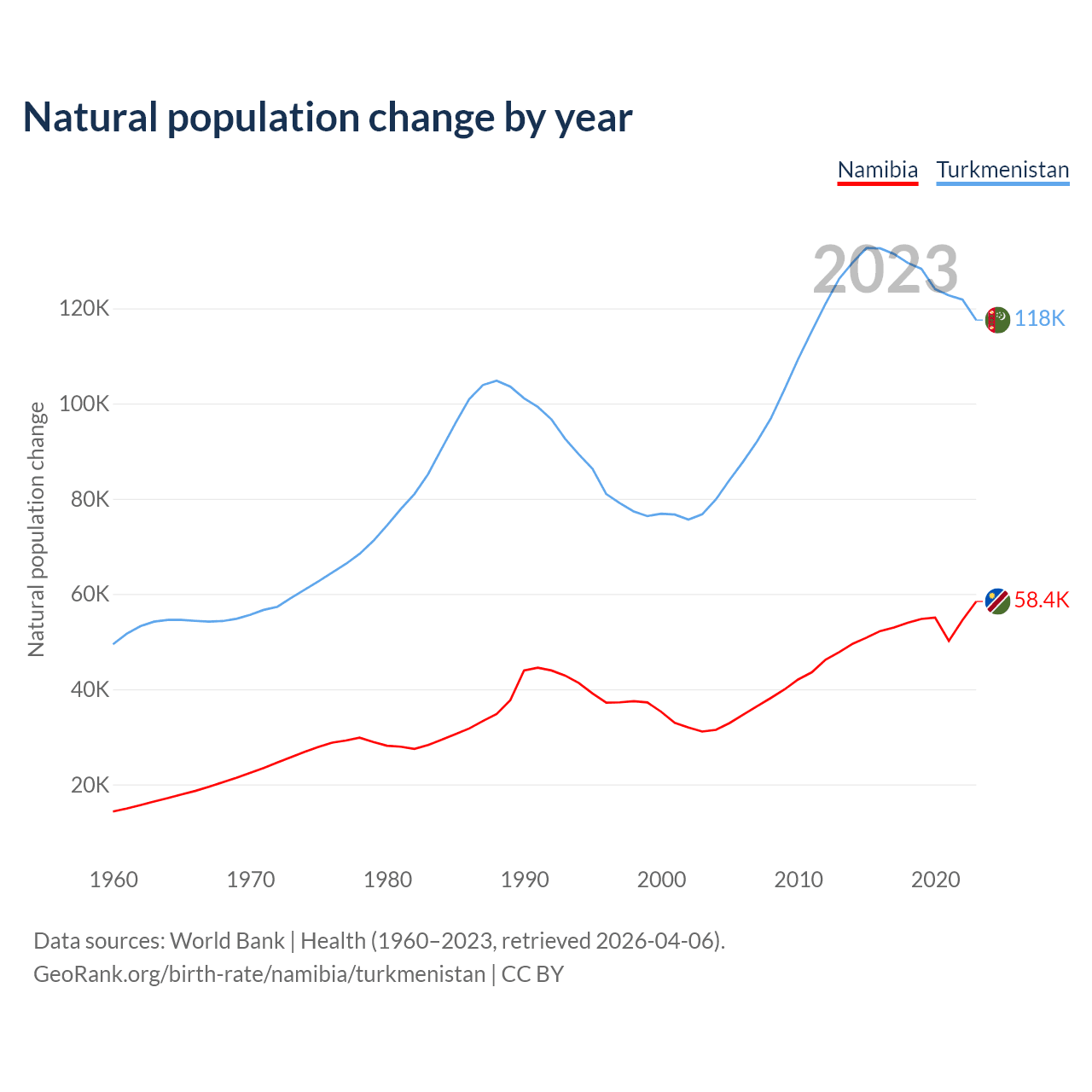 Natural population change by year

Namibia Turkmenistan

2023

Natural population change

120K
100K
80K
60K
40K
20K

118K
58.4K

1960 1970 1980 1990 2000 2010 2020

Data sources: World Bank | Health (1960–2023, retrieved 2026-04-06).
GeoRank.org/birth-rate/namibia/turkmenistan | CC BY